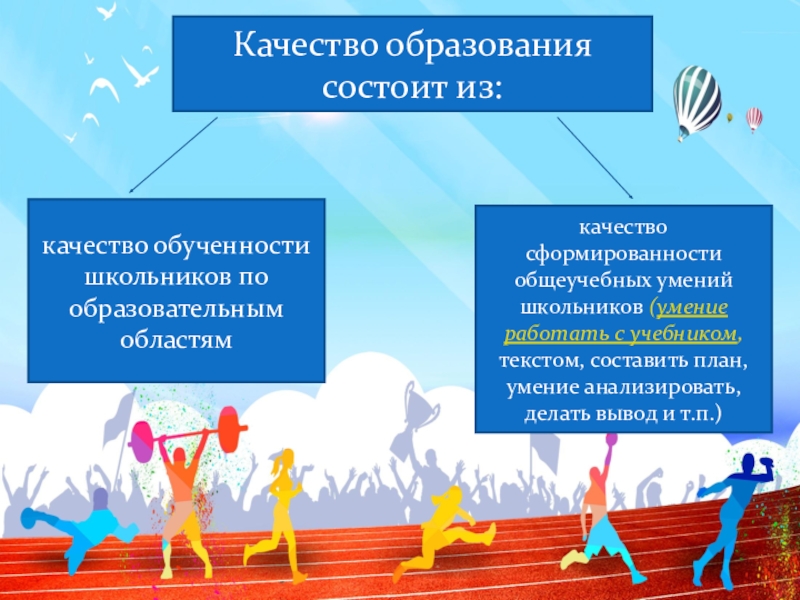 Качество образования состоит из:

качество обученности школьников по образовательным областям

качество сформированности общеучебных умений школьников (умение работать с учебником, текстом, составить план, умение анализировать, делать вывод и т.п.)